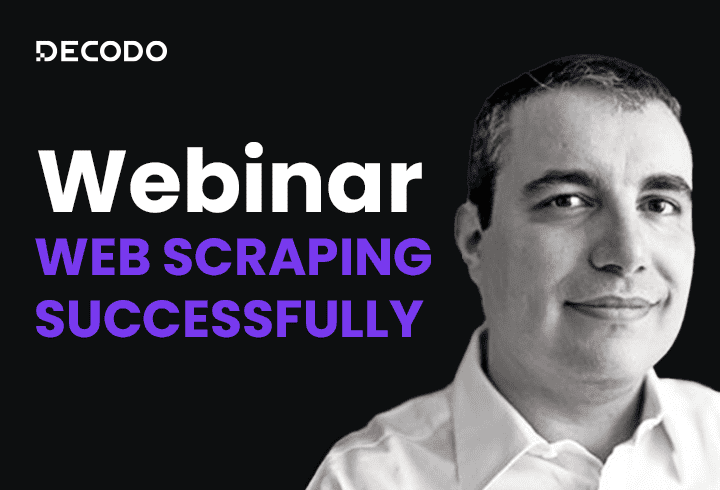 DECODO

Webinar
WEB SCRAPING SUCCESSFULLY